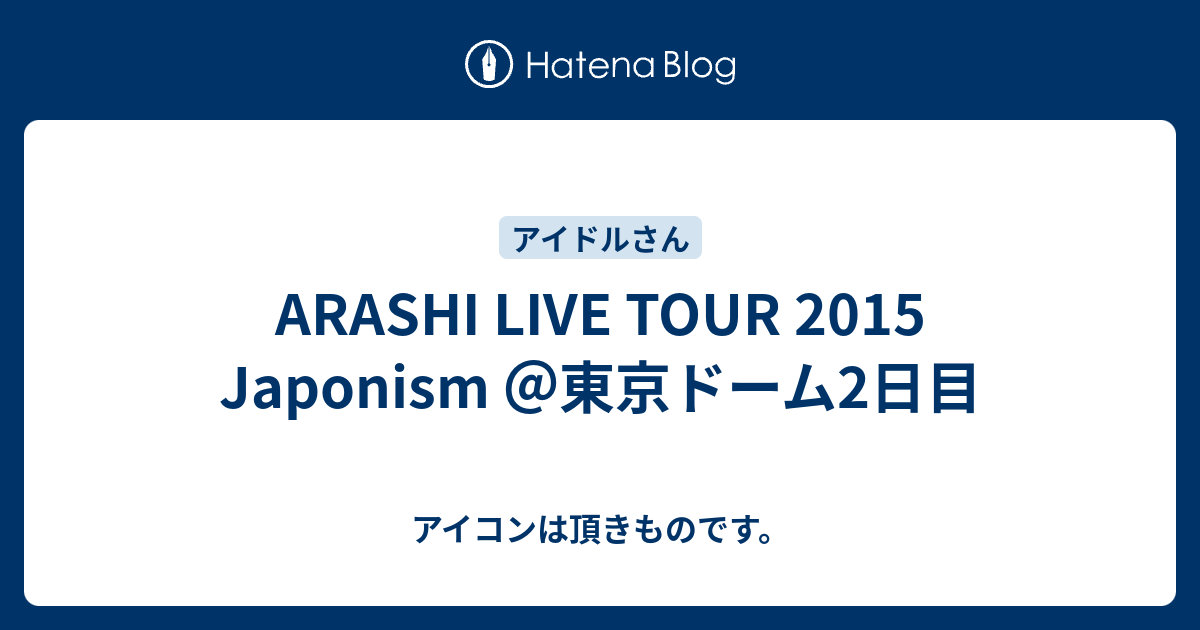 Hatena Blog

アイドルさん

ARASHI LIVE TOUR 2015 Japonism ＠東京ドーム2日目

アイコンは頂きものです。